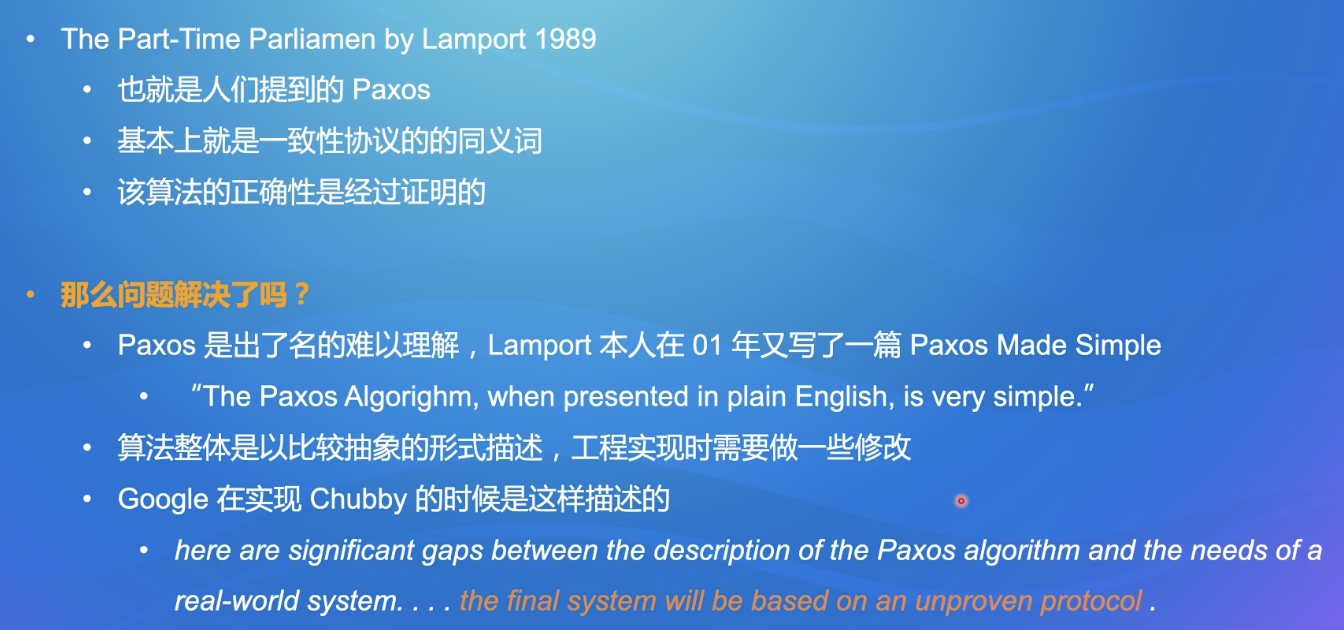 • The Part-Time Parliamen by Lamport 1989
  • 也就是人们提到的 Paxos
  • 基本上就是一致性协议的的同义词
  • 该算法的正确性是经过证明的

• 那么问题解决了吗？
  • Paxos 是出了名的难以理解，Lamport 本人在 01 年又写了一篇 Paxos Made Simple
    • “The Paxos Algorighm, when presented in plain English, is very simple.”
  • 算法整体是以比较抽象的形式描述，工程实现时需要做一些修改
  • Google 在实现 Chubby 的时候是这样描述的
    • here are significant gaps between the description of the Paxos algorithm and the needs of a real-world system. . . . the final system will be based on an unproven protocol .